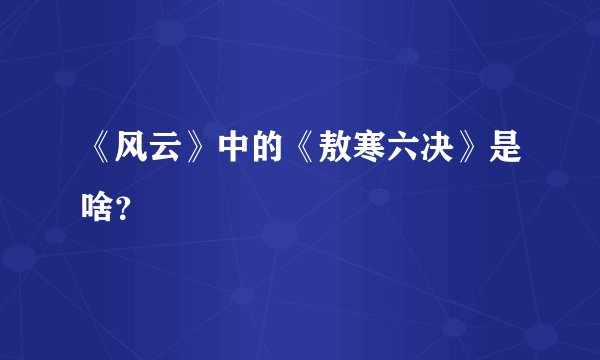 《风云》中的《敖寒六决》是啥？